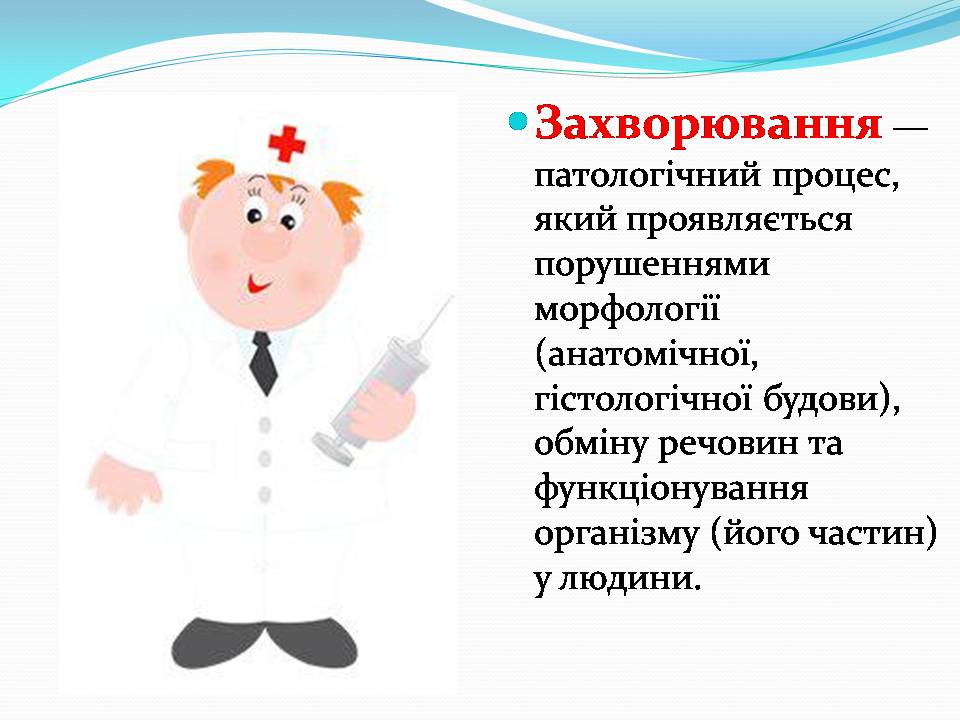 Захворювання — патологічний процес, який проявляється порушеннями морфології (анатомічної, гістологічної будови), обміну речовин та функціонування організму (його частин) у людини.